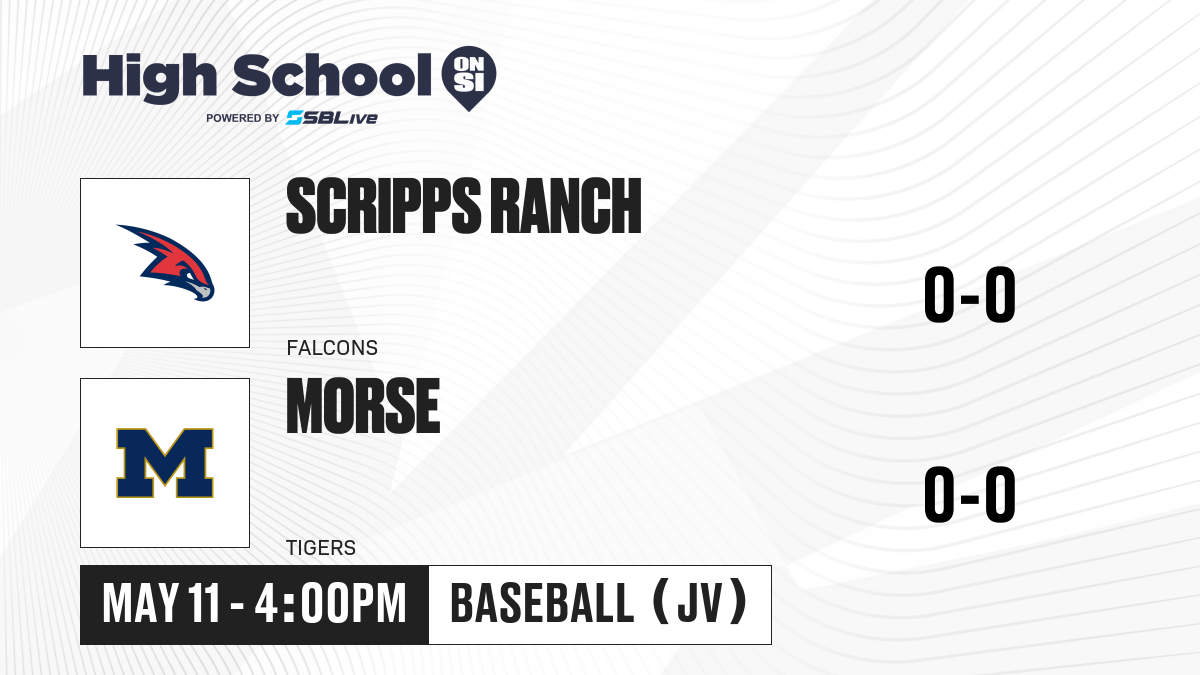 High School ON SI
POWERED BY SBLive

SCRIPPS RANCH
FALCONS
0-0

M
MORSE
TIGERS
0-0

MAY 11 - 4:00PM
BASEBALL (JV)